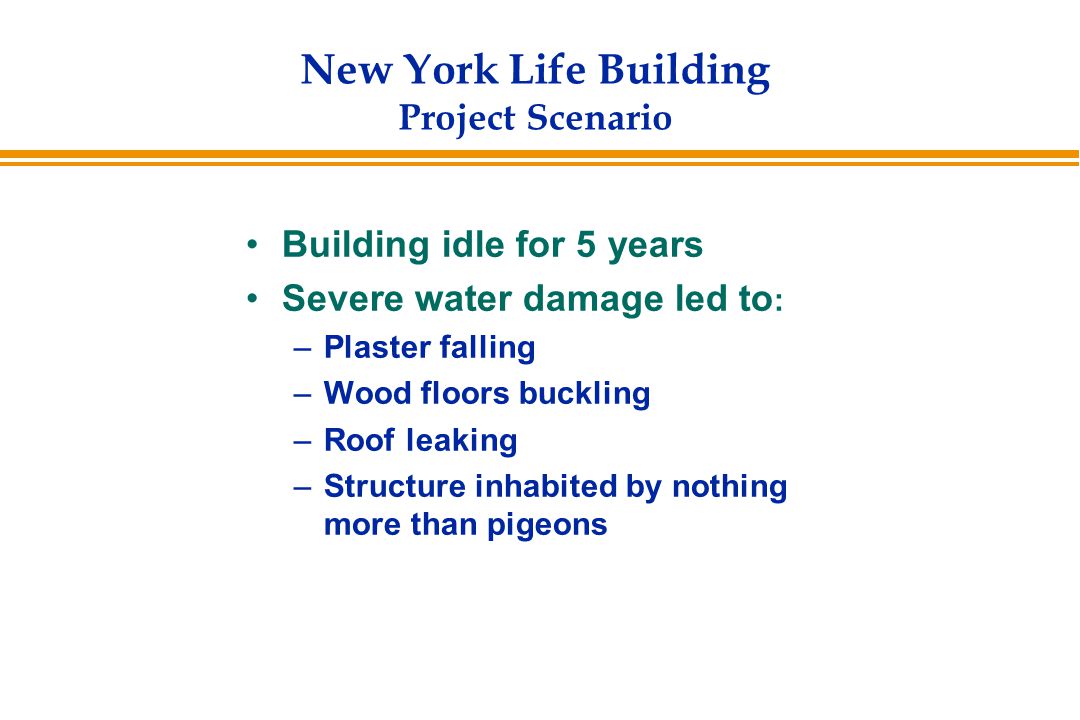 New York Life Building
Project Scenario

• Building idle for 5 years
• Severe water damage led to:
– Plaster falling
– Wood floors buckling
– Roof leaking
– Structure inhabited by nothing more than pigeons